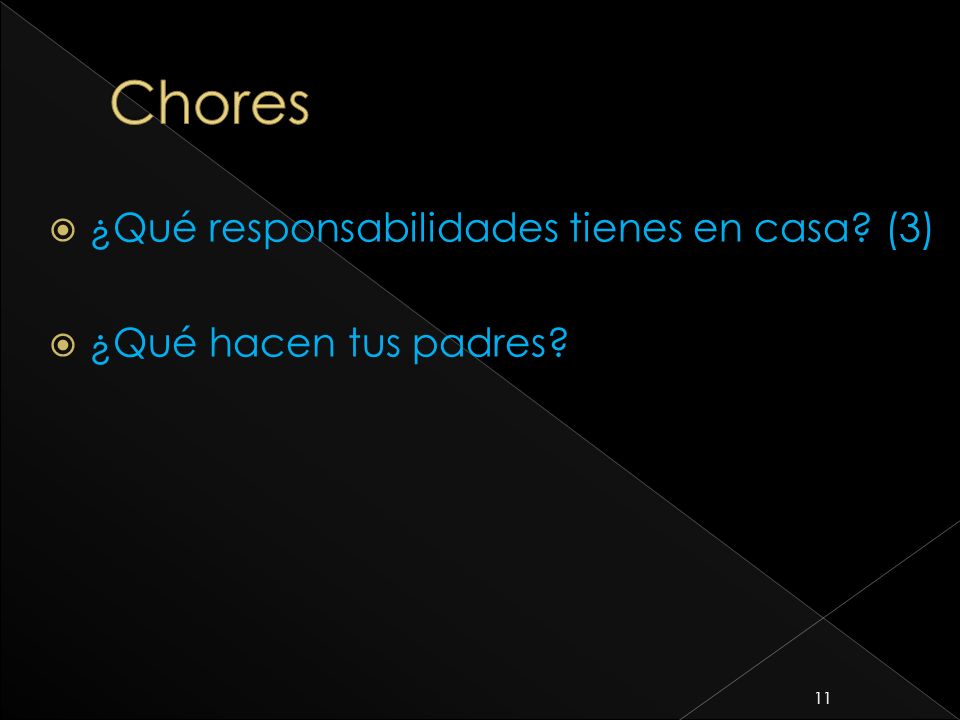 Chores

¿Qué responsabilidades tienes en casa? (3)

¿Qué hacen tus padres?

11